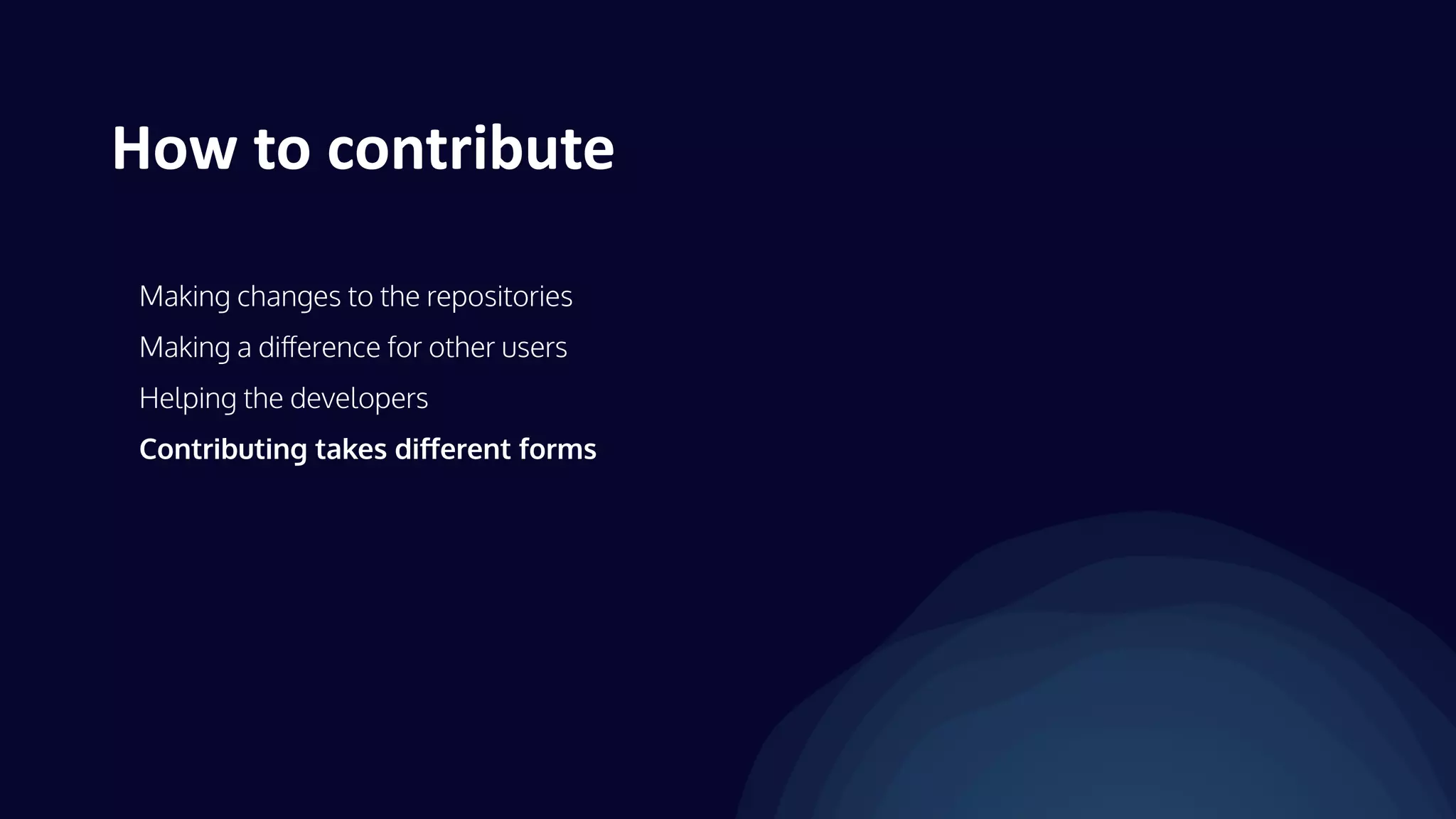 How to contribute

Making changes to the repositories

Making a difference for other users

Helping the developers

Contributing takes different forms